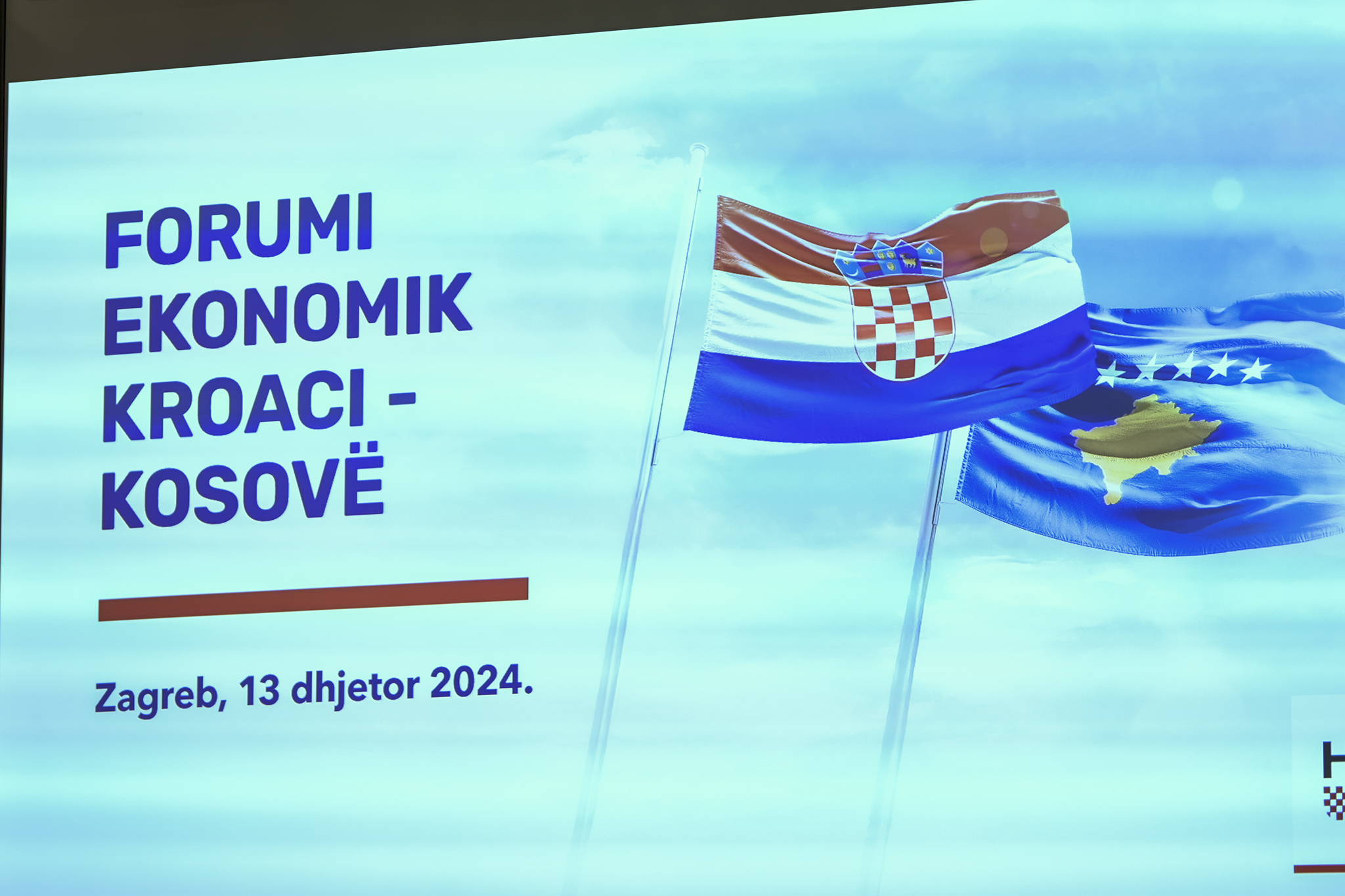 FORUMI EKONOMIK KROACI - KOSOVË

Zagreb, 13 dhjetor 2024.

H